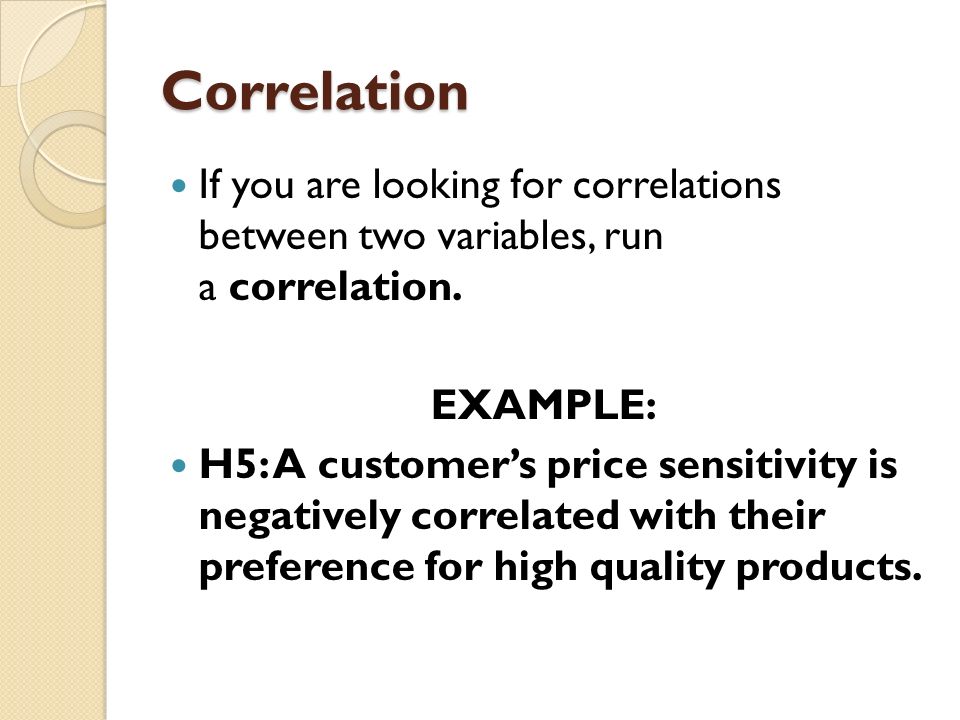 Correlation

If you are looking for correlations between two variables, run a correlation.

EXAMPLE:

H5: A customer's price sensitivity is negatively correlated with their preference for high quality products.